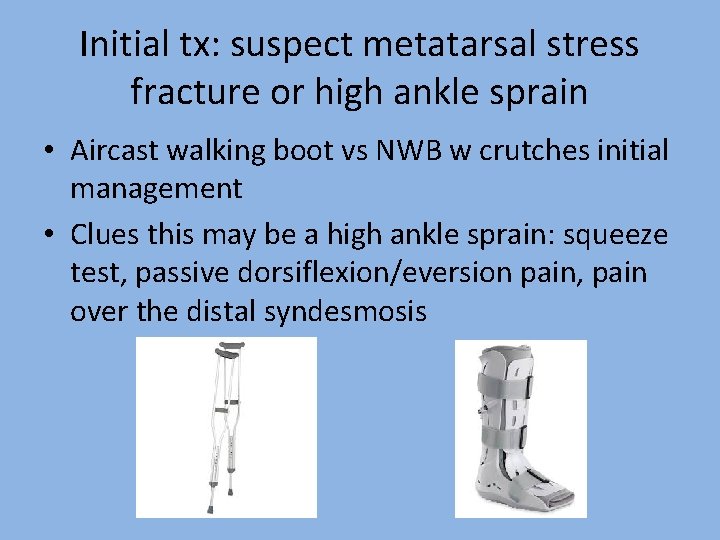 Initial tx: suspect metatarsal stress fracture or high ankle sprain

• Aircast walking boot vs NWB w crutches initial management

• Clues this may be a high ankle sprain: squeeze test, passive dorsiflexion/eversion pain, pain over the distal syndesmosis